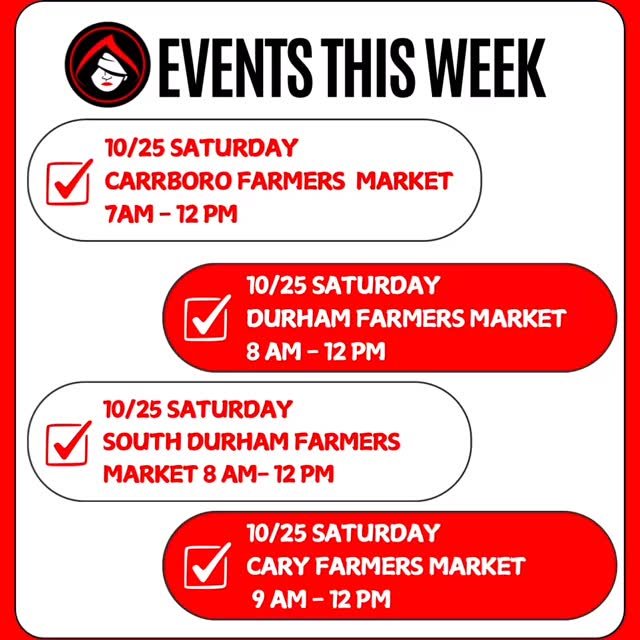 EVENTS THIS WEEK

10/25 SATURDAY
CARRBORO FARMERS MARKET
7AM - 12 PM

10/25 SATURDAY
DURHAM FARMERS MARKET
8 AM - 12 PM

10/25 SATURDAY
SOUTH DURHAM FARMERS MARKET 8 AM- 12 PM

10/25 SATURDAY
CARY FARMERS MARKET
9 AM - 12 PM